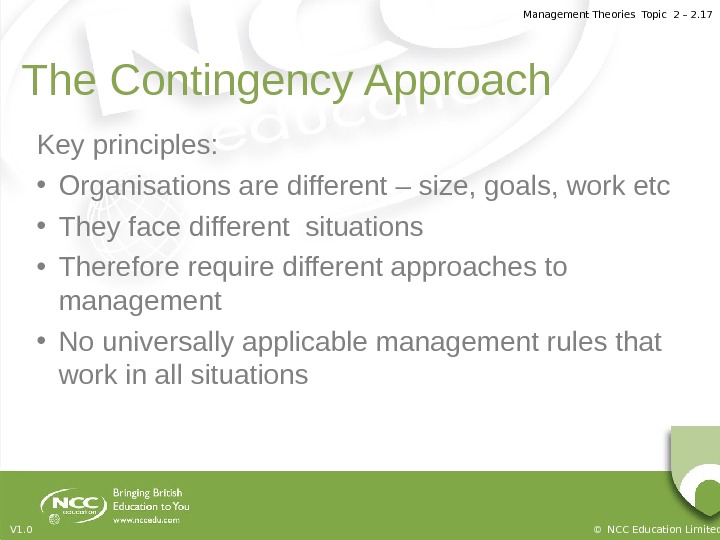 Management Theories Topic 2 – 2.17

The Contingency Approach

Key principles:

• Organisations are different – size, goals, work etc
• They face different situations
• Therefore require different approaches to management
• No universally applicable management rules that work in all situations

NCC EDUCATION

Bringing British Education to You
www.nccedu.com

V1.0

© NCC Education Limited